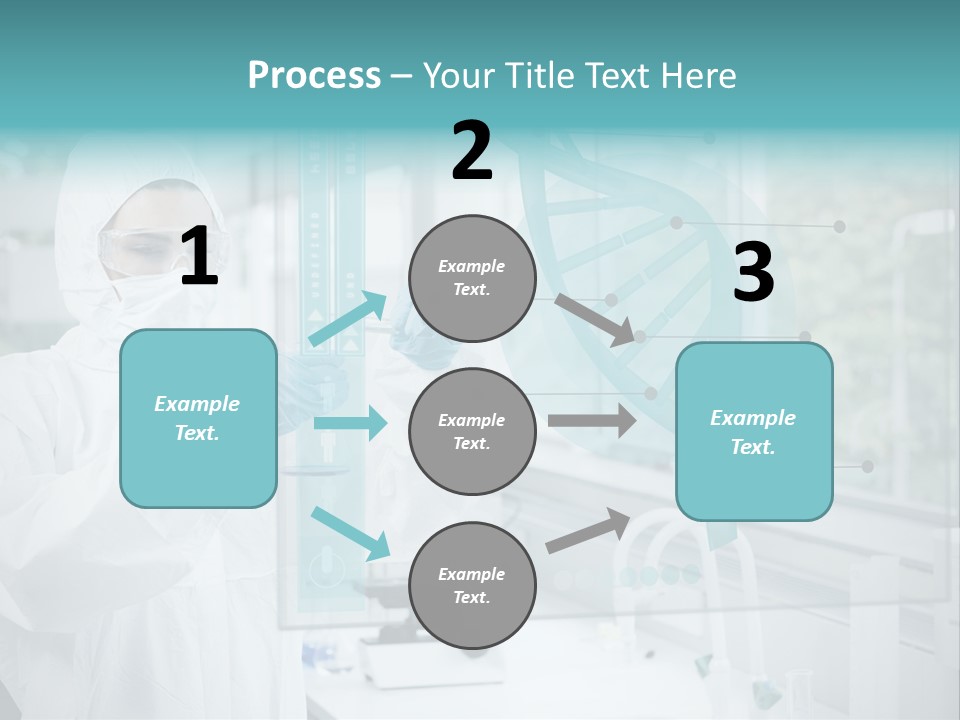 Process – Your Title Text Here

1

Example Text.

2

Example Text.

Example Text.

Example Text.

3

Example Text.